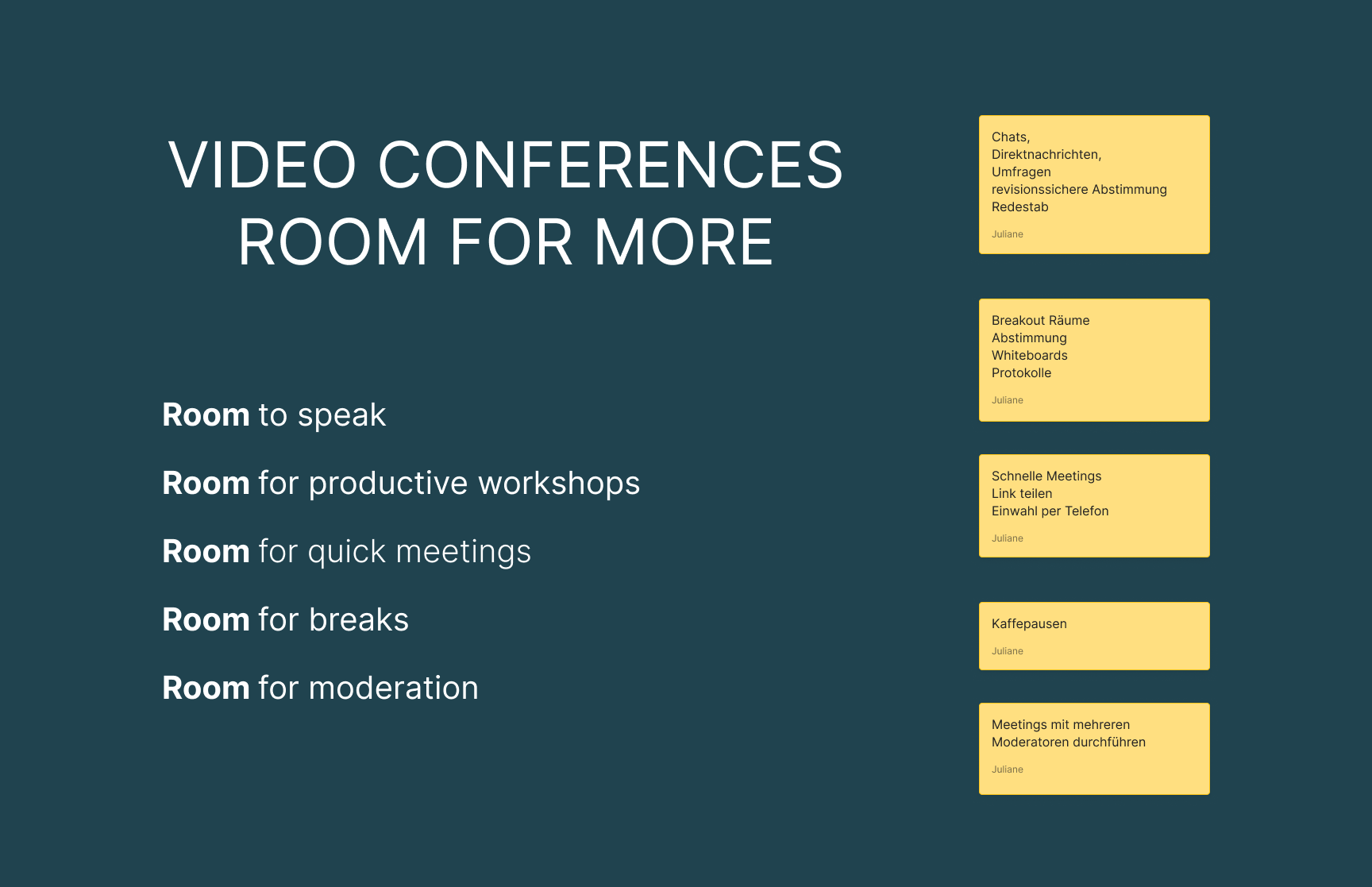 VIDEO CONFERENCES
ROOM FOR MORE

Room to speak

Room for productive workshops

Room for quick meetings

Room for breaks

Room for moderation

Chats,
Direktnachrichten,
Umfragen
revisionssichere Abstimmung
Redestab

Juliane

Breakout Räume
Abstimmung
Whiteboards
Protokolle

Juliane

Schnelle Meetings
Link teilen
Einwahl per Telefon

Juliane

Kaffepausen

Juliane

Meetings mit mehreren Moderatoren durchführen

Juliane